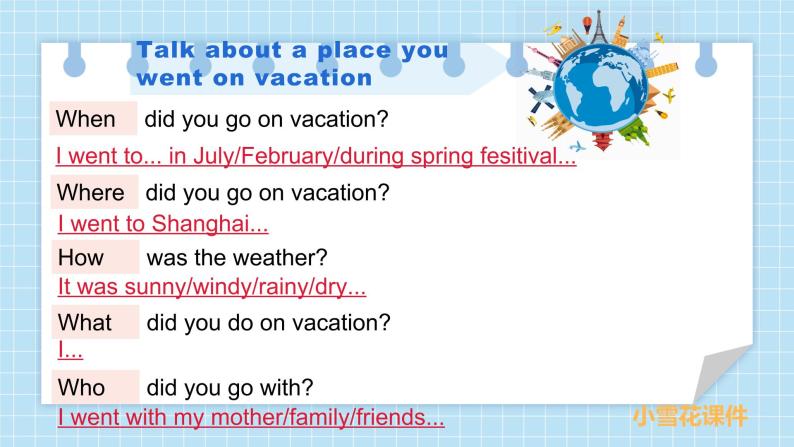 Talk about a place you went on vacation

When did you go on vacation?
I went to... in July/February/during spring fesitival...

Where did you go on vacation?
I went to Shanghai...

How was the weather?
It was sunny/windy/rainy/dry...

What did you do on vacation?
I...

Who did you go with?
I went with my mother/family/friends...

小雪花课件